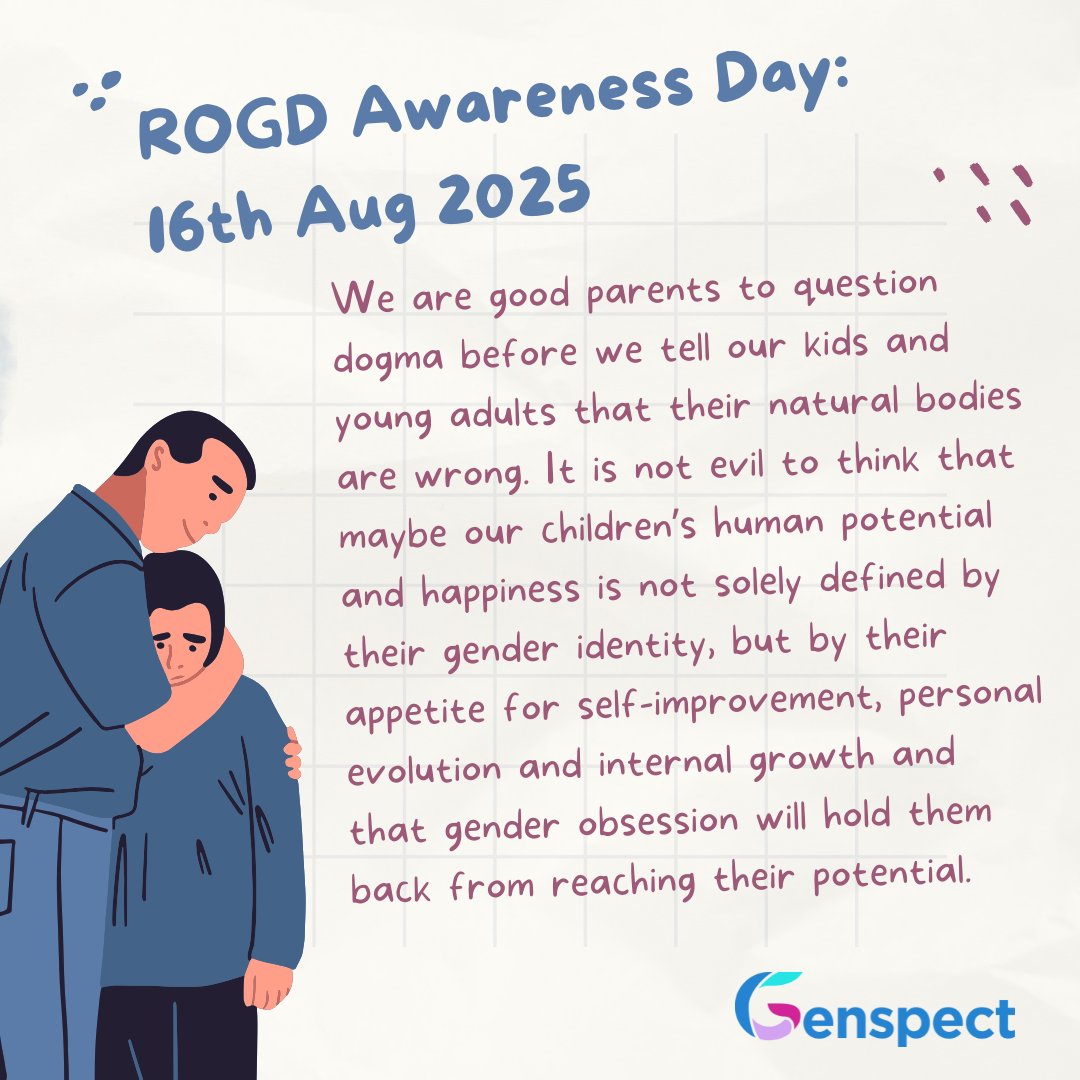 ROGD Awareness Day: 16th Aug 2025

We are good parents to question dogma before we tell our kids and young adults that their natural bodies are wrong. It is not evil to think that maybe our children's human potential and happiness is not solely defined by their gender identity, but by their appetite for self-improvement, personal evolution and internal growth and that gender obsession will hold them back from reaching their potential.

Genspect